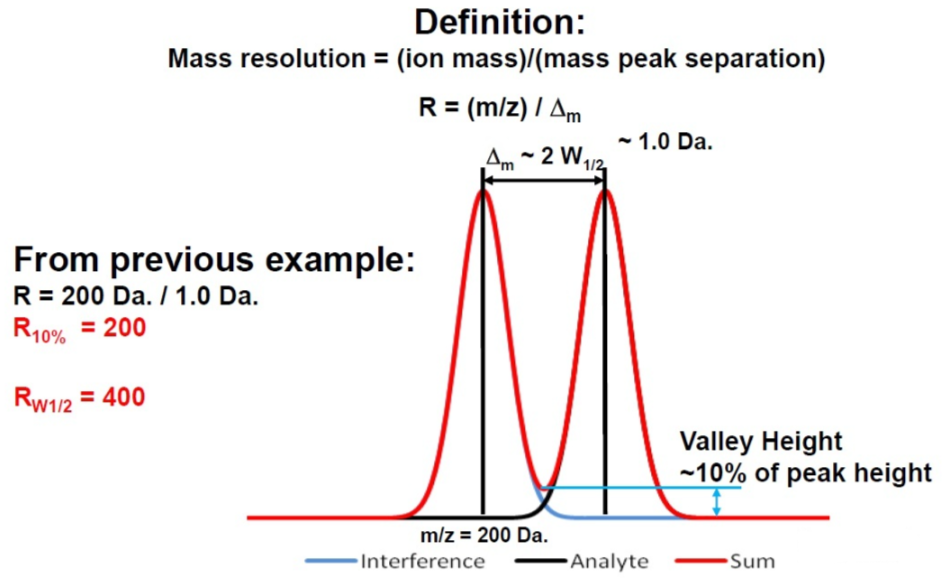 Definition:
Mass resolution = (ion mass)/(mass peak separation)

R = (m/z) / $\Delta_m$

$\Delta_m$ ~ 2 $W_{1/2}$ ~ 1.0 Da.

From previous example:
R = 200 Da. / 1.0 Da.
$R_{10\%}$ = 200

$R_{W1/2}$ = 400

Valley Height
~10% of peak height

m/z = 200 Da.

Interference Analyte Sum